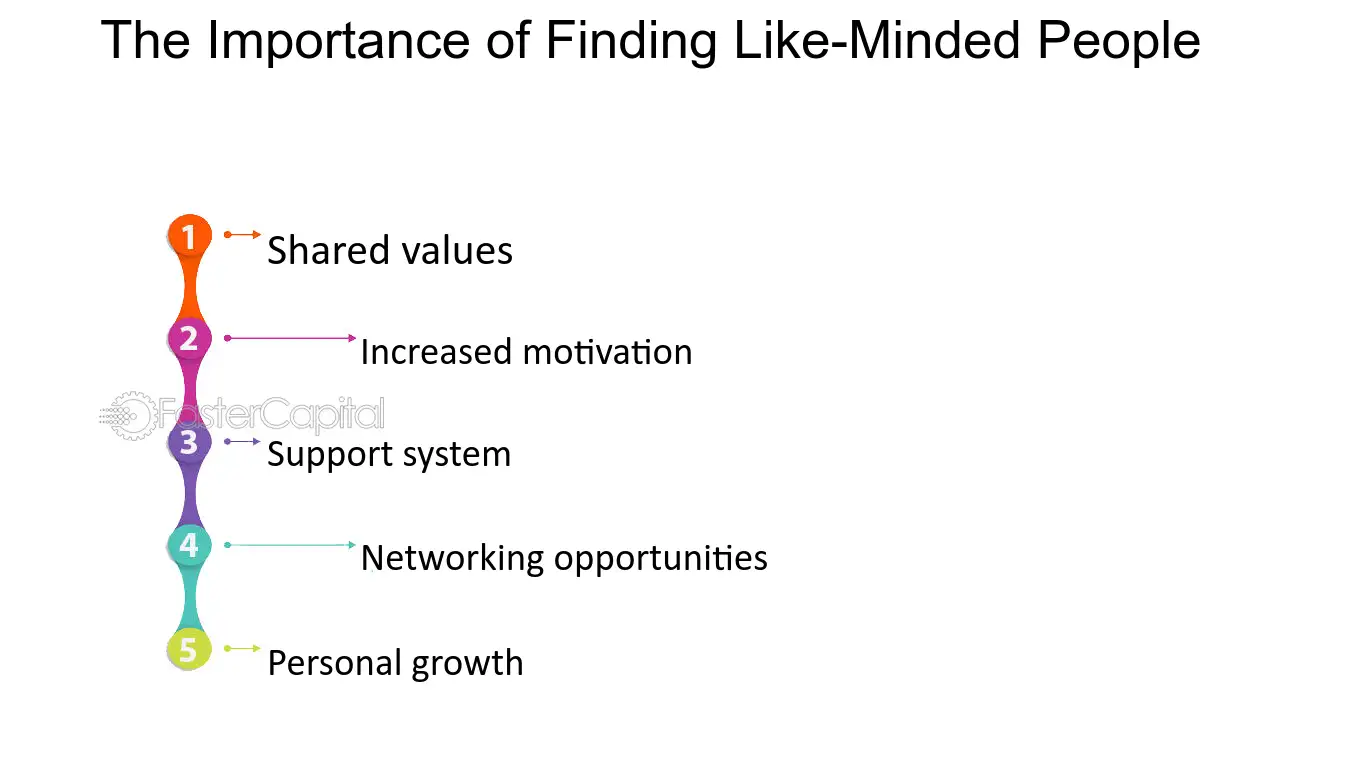 The Importance of Finding Like-Minded People

1 Shared values

2 Increased motivation

3 Support system

4 Networking opportunities

5 Personal growth

FasterCapital